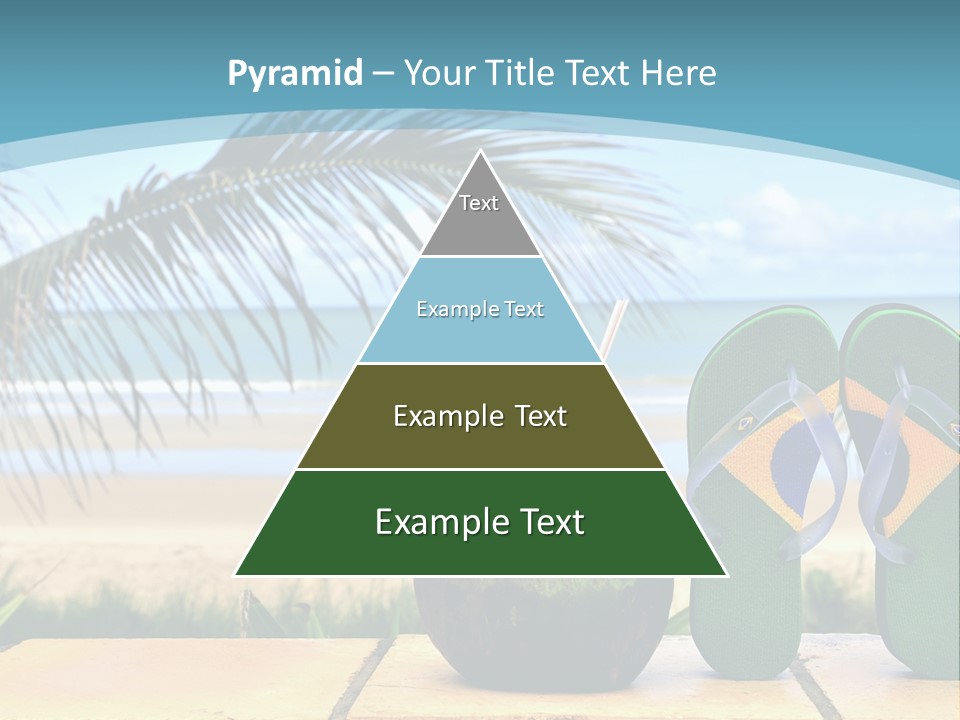 Pyramid – Your Title Text Here

Text

Example Text

Example Text

Example Text